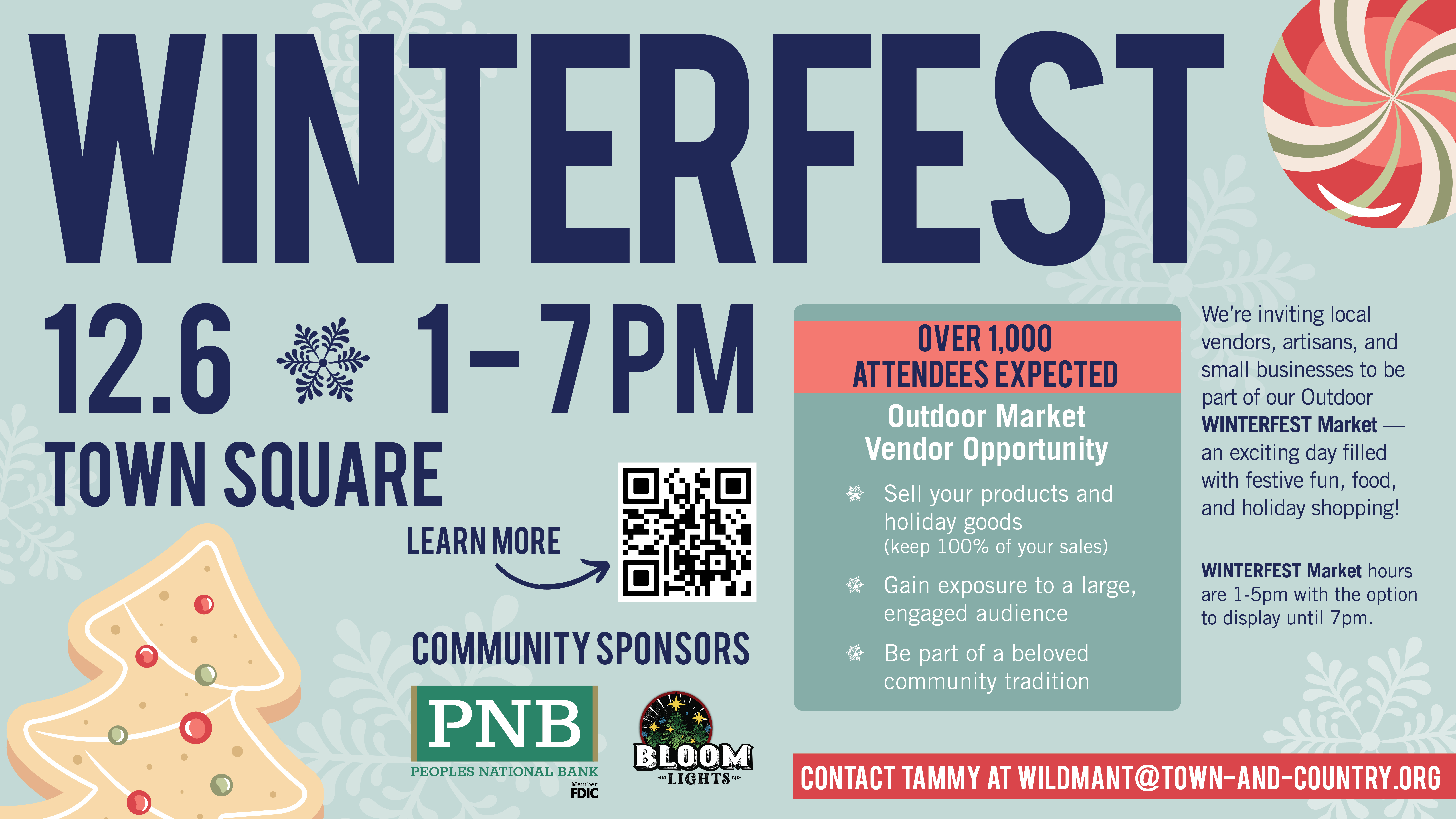 WINTERFEST

12.6 1-7PM

TOWN SQUARE

LEARN MORE

COMMUNITY SPONSORS

PNB
PEOPLES NATIONAL BANK
Member FDIC

BLOOM LIGHTS

OVER 1,000 ATTENDEES EXPECTED

Outdoor Market Vendor Opportunity

Sell your products and holiday goods (keep 100% of your sales)

Gain exposure to a large, engaged audience

Be part of a beloved community tradition

We're inviting local vendors, artisans, and small businesses to be part of our Outdoor WINTERFEST Market — an exciting day filled with festive fun, food, and holiday shopping!

WINTERFEST Market hours are 1-5pm with the option to display until 7pm.

CONTACT TAMMY AT WILDMANT@TOWN-AND-COUNTRY.ORG